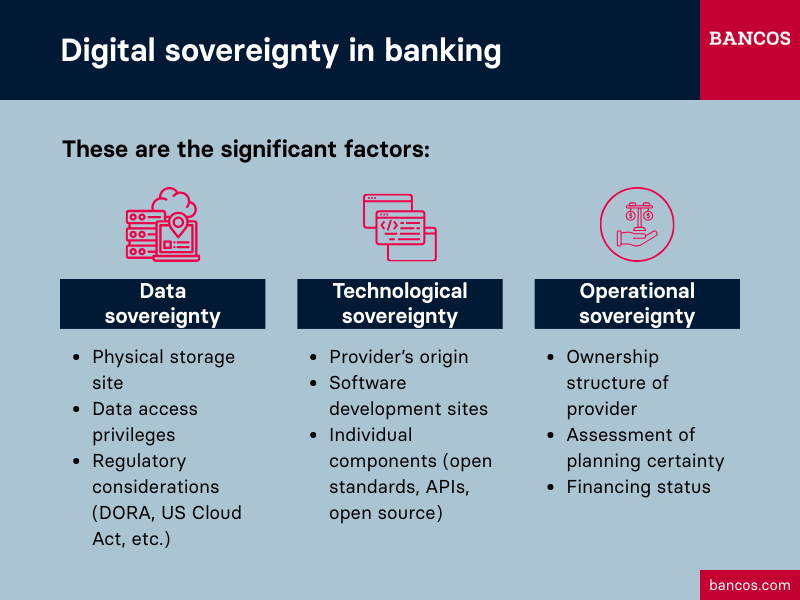 Digital sovereignty in banking

BANCOS

These are the significant factors:

Data sovereignty

- Physical storage site
- Data access privileges
- Regulatory considerations (DORA, US Cloud Act, etc.)

Technological sovereignty

- Provider's origin
- Software development sites
- Individual components (open standards, APIs, open source)

Operational sovereignty

- Ownership structure of provider
- Assessment of planning certainty
- Financing status

bancos.com